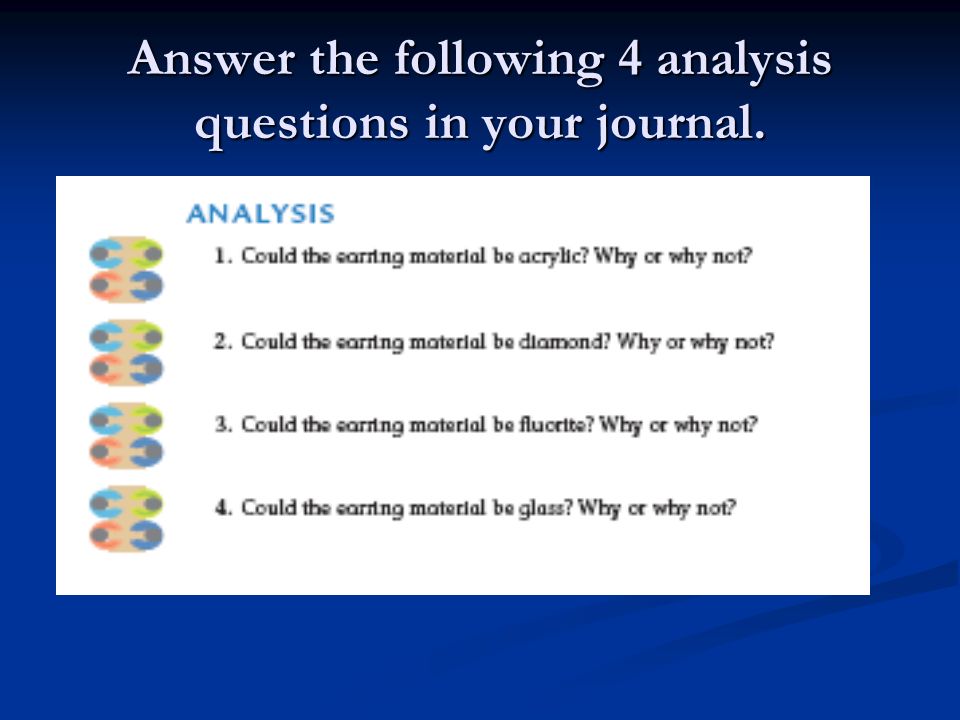 Answer the following 4 analysis questions in your journal.

ANALYSIS

1. Could the earring material be acrylic? Why or why not?

2. Could the earring material be diamond? Why or why not?

3. Could the earring material be fluorite? Why or why not?

4. Could the earring material be glass? Why or why not?